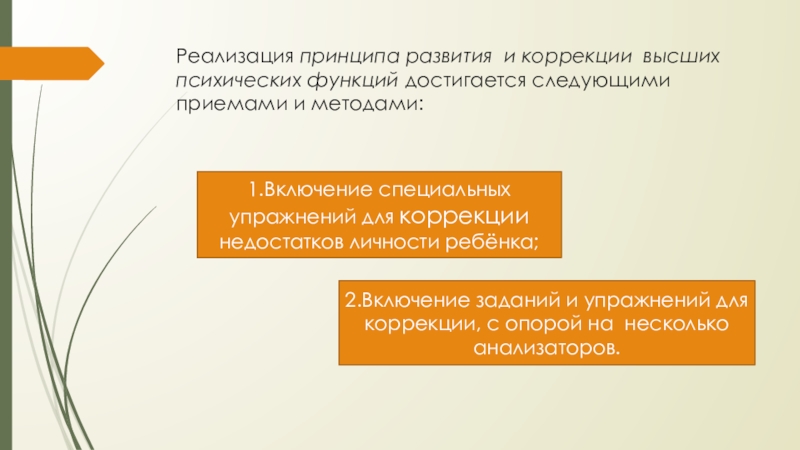 Реализация принципа развития и коррекции высших психических функций достигается следующими приемами и методами:

1.Включение специальных упражнений для коррекции недостатков личности ребёнка;

2.Включение заданий и упражнений для коррекции, с опорой на несколько анализаторов.